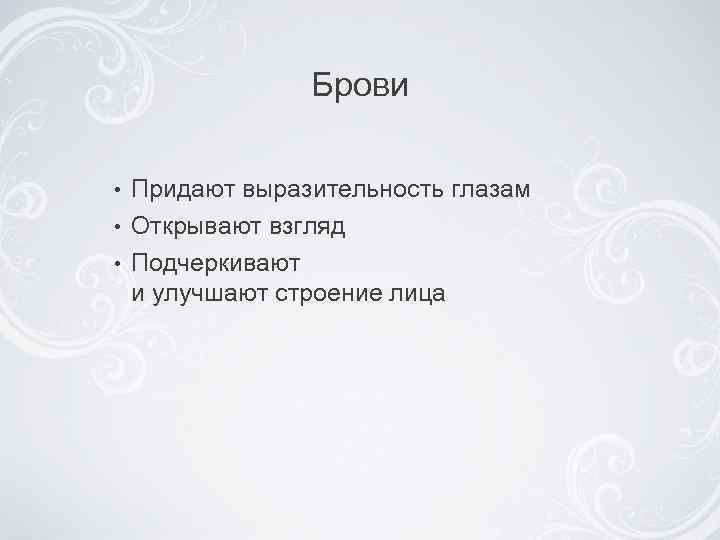 Брови

• Придают выразительность глазам
• Открывают взгляд
• Подчеркивают и улучшают строение лица